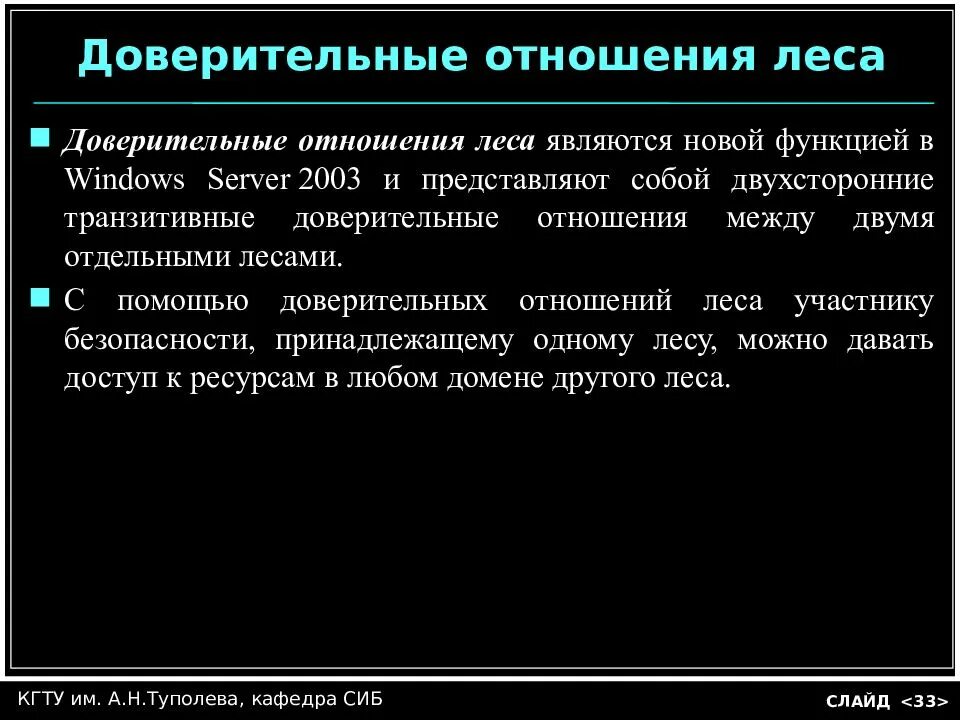 Доверительные отношения леса

Доверительные отношения леса являются новой функцией в Windows Server 2003 и представляют собой двухсторонние транзитивные доверительные отношения между двумя отдельными лесами.

С помощью доверительных отношений леса участнику безопасности, принадлежащему одному лесу, можно давать доступ к ресурсам в любом домене другого леса.

КГТУ им. А.Н.Туполева, кафедра СИБ

СЛАЙД <33>